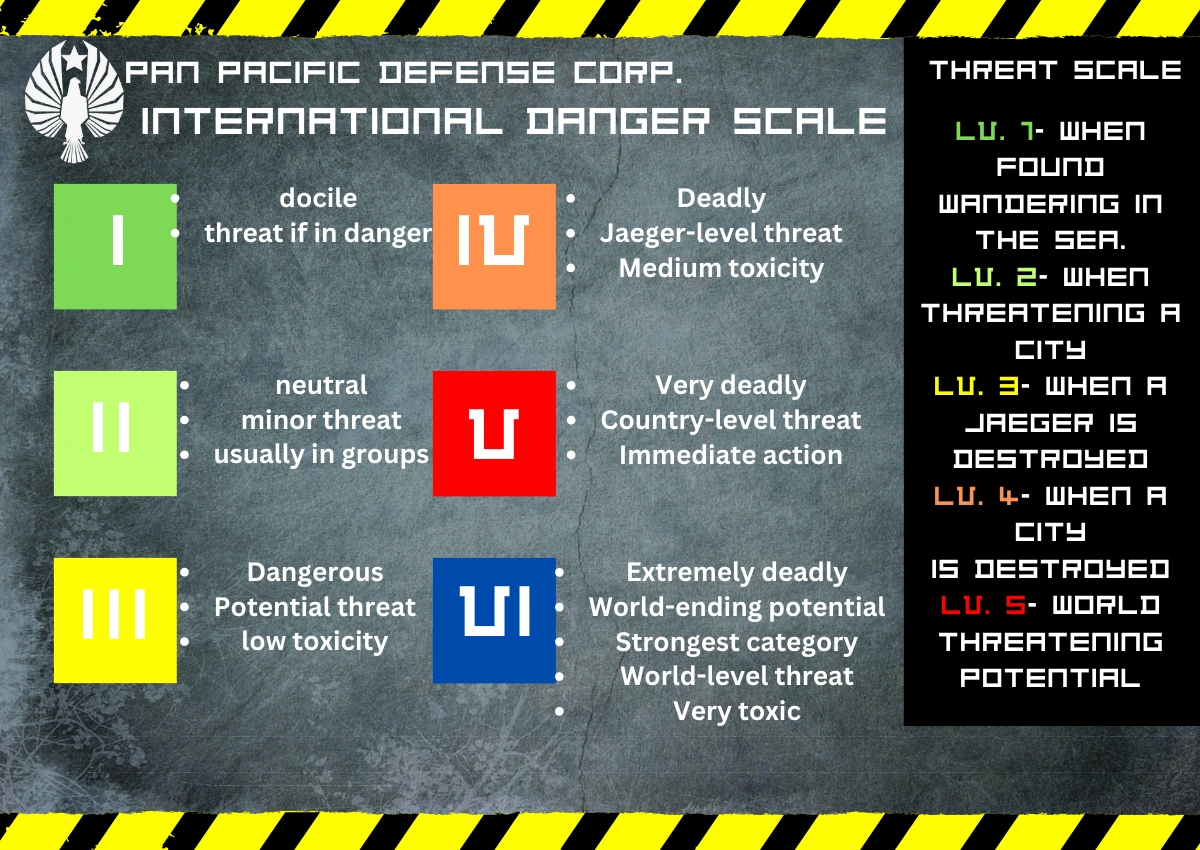 PAN PACIFIC DEFENSE CORP.
INTERNATIONAL DANGER SCALE

I
- docile
- threat if in danger

II
- neutral
- minor threat
- usually in groups

III
- Dangerous
- Potential threat
- low toxicity

IV
- Deadly
- Jaeger-level threat
- Medium toxicity

V
- Very deadly
- Country-level threat
- Immediate action

VI
- Extremely deadly
- World-ending potential
- Strongest category
- World-level threat
- Very toxic

THREAT SCALE

LV. 1- WHEN FOUND WANDERING IN THE SEA.
LV. 2- WHEN THREATENING A CITY
LV. 3- WHEN A JAEGER IS DESTROYED
LV. 4- WHEN A CITY IS DESTROYED
LV. 5- WORLD THREATENING POTENTIAL